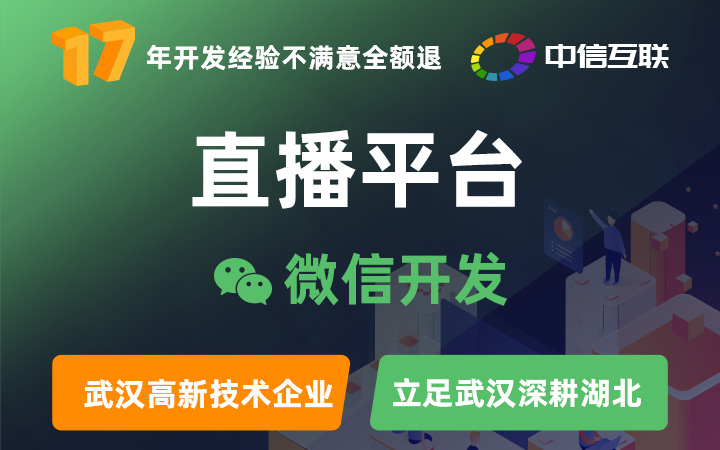 17 年开发经验不满意全额退

中信互联

直播平台

微信开发

武汉高新技术企业

立足武汉深耕湖北